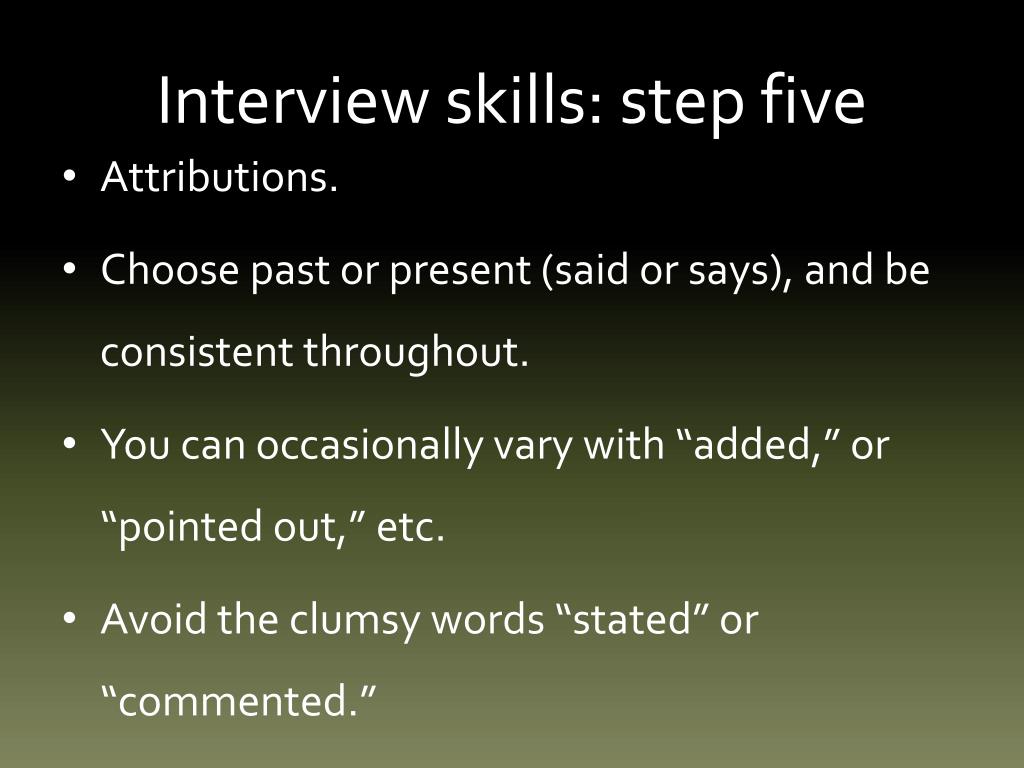 Interview skills: step five

• Attributions.

• Choose past or present (said or says), and be consistent throughout.

• You can occasionally vary with “added,” or “pointed out,” etc.

• Avoid the clumsy words “stated” or “commented.”